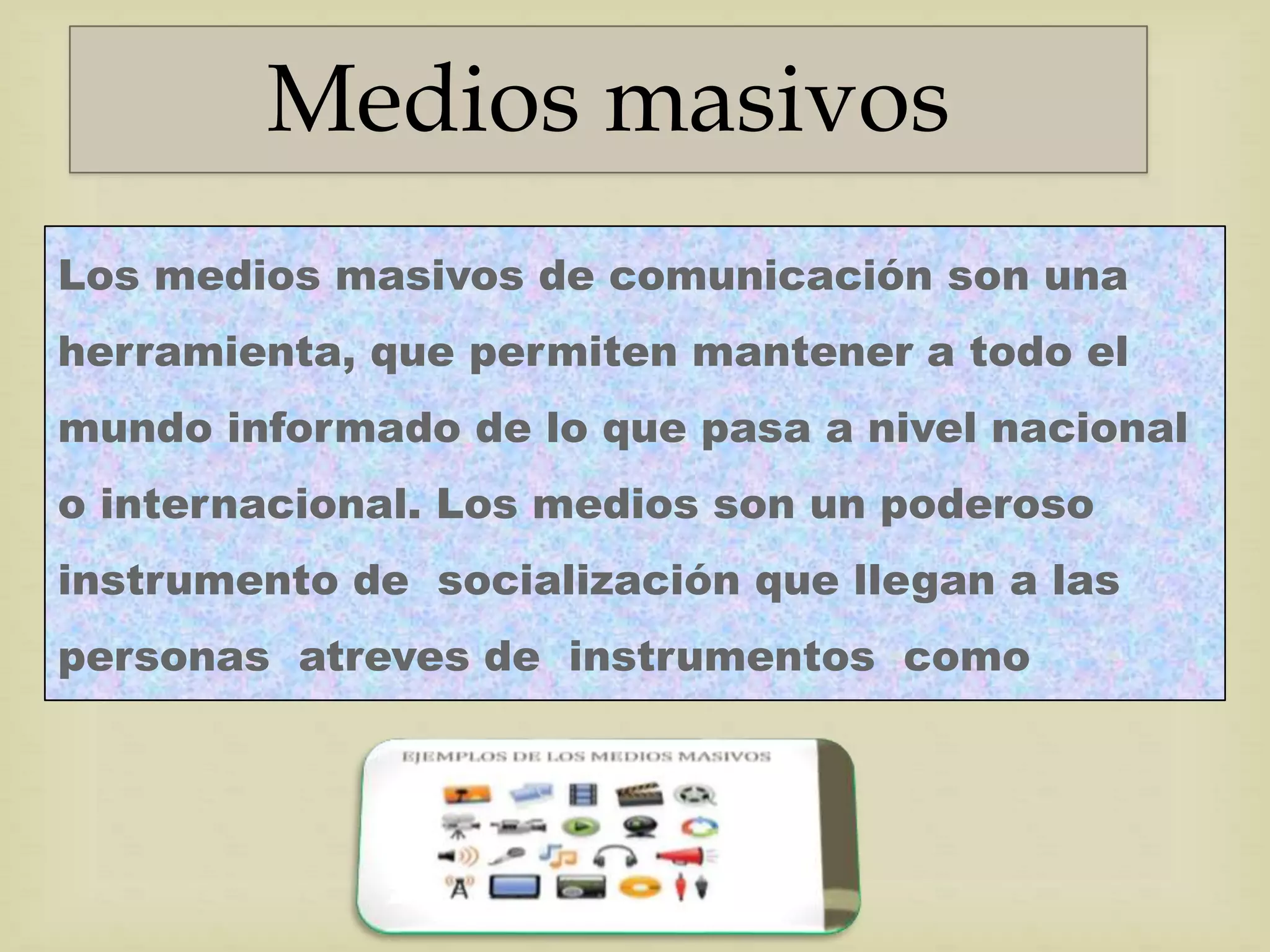 Medios masivos

Los medios masivos de comunicación son una herramienta, que permiten mantener a todo el mundo informado de lo que pasa a nivel nacional o internacional. Los medios son un poderoso instrumento de socialización que llegan a las personas atreves de instrumentos como

EJEMPLOS DE LOS MEDIOS MASIVOS